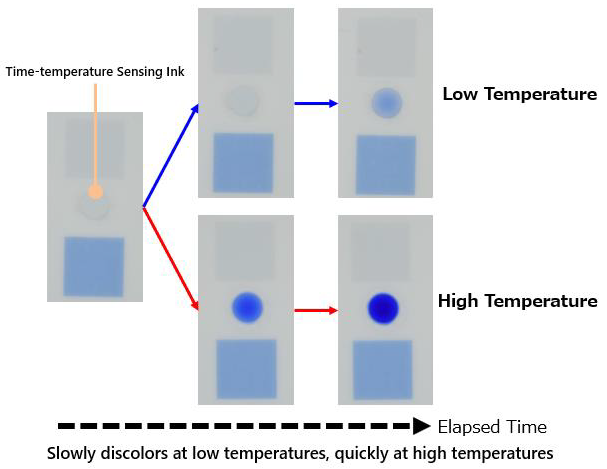 Time-temperature Sensing Ink

Low Temperature

High Temperature

Elapsed Time

Slowly discolors at low temperatures, quickly at high temperatures